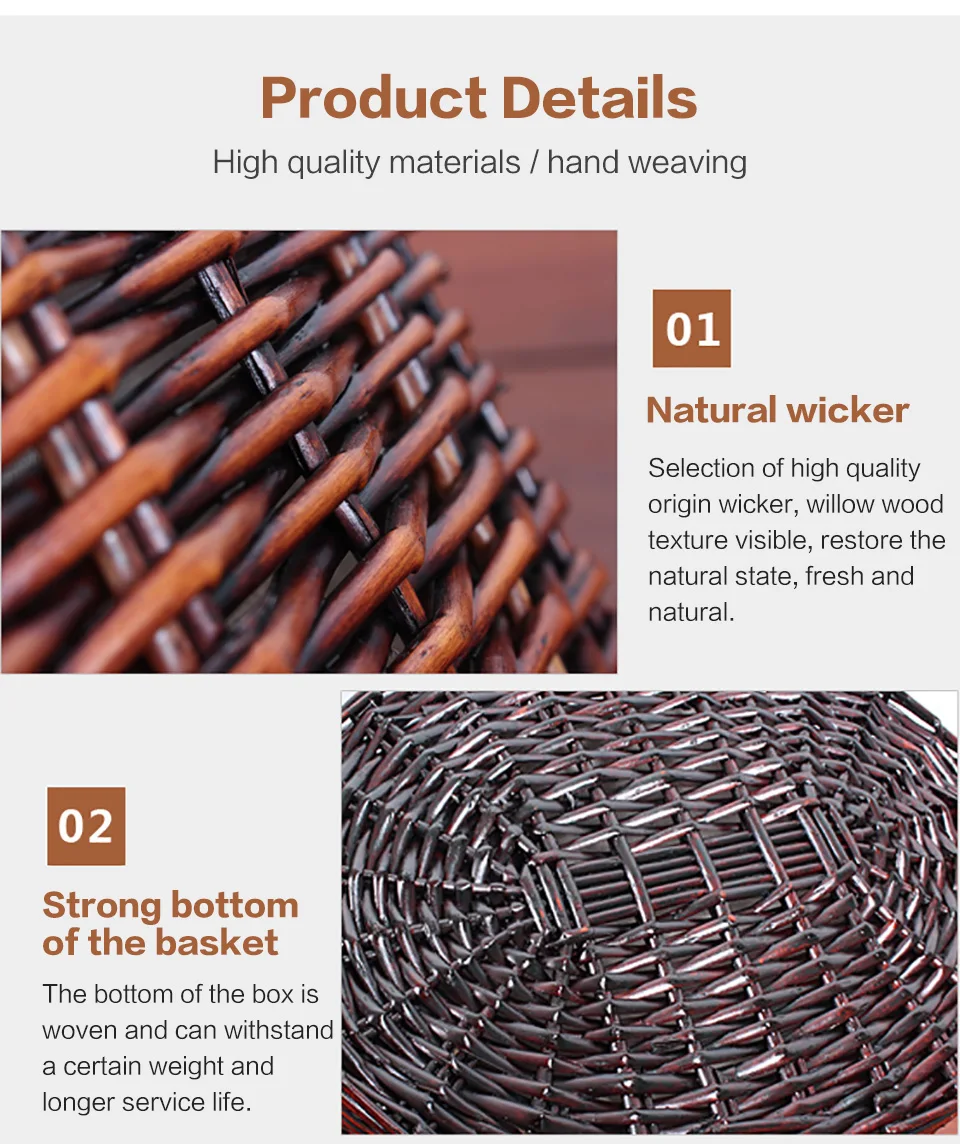 Product Details
High quality materials / hand weaving

01

Natural wicker

Selection of high quality origin wicker, willow wood texture visible, restore the natural state, fresh and natural.

02

Strong bottom of the basket

The bottom of the box is woven and can withstand a certain weight and longer service life.